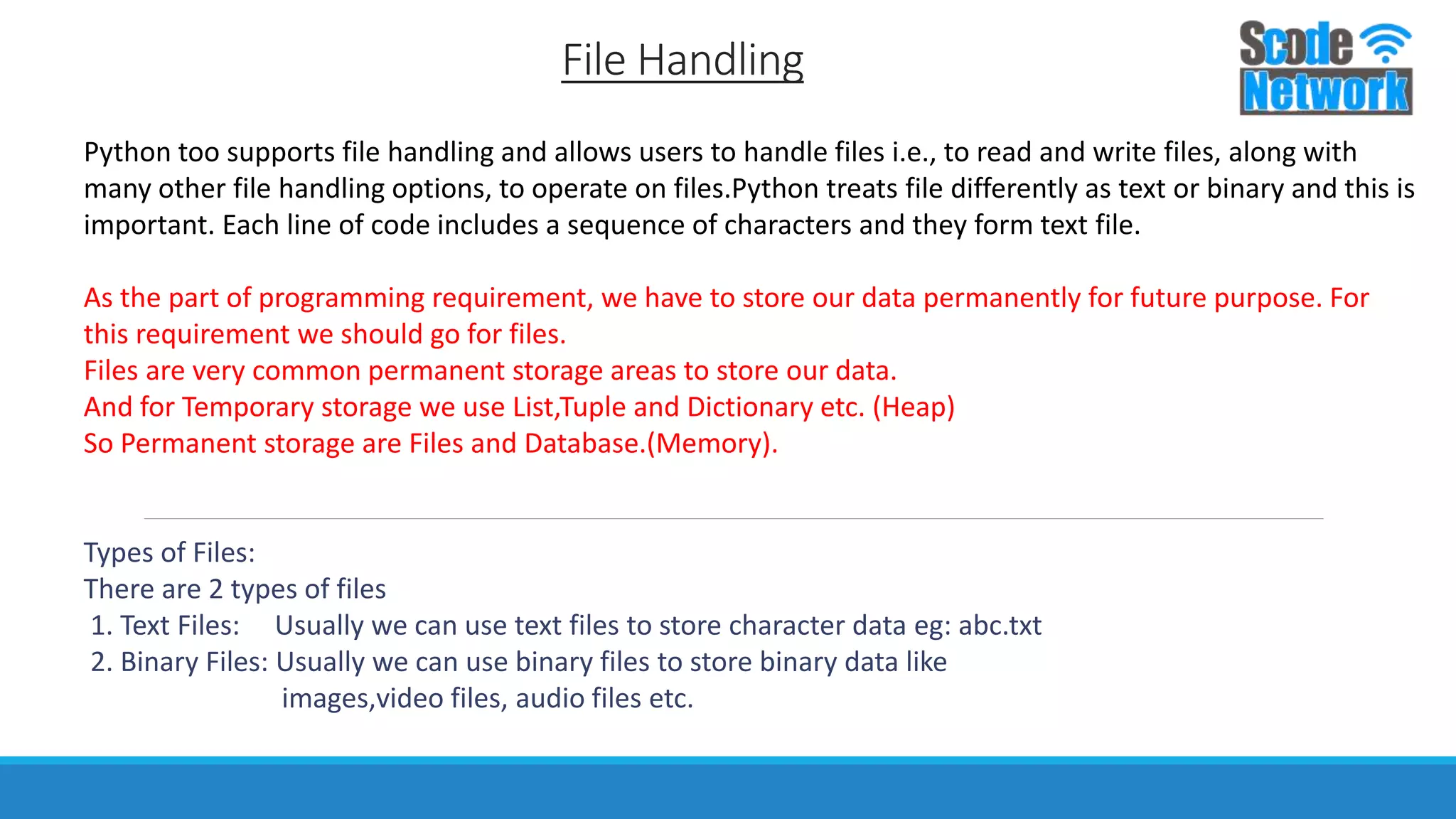 File Handling

Scode Network

Python too supports file handling and allows users to handle files i.e., to read and write files, along with many other file handling options, to operate on files.Python treats file differently as text or binary and this is important. Each line of code includes a sequence of characters and they form text file.

As the part of programming requirement, we have to store our data permanently for future purpose. For this requirement we should go for files.
Files are very common permanent storage areas to store our data.
And for Temporary storage we use List,Tuple and Dictionary etc. (Heap)
So Permanent storage are Files and Database.(Memory).

Types of Files:
There are 2 types of files
1. Text Files: Usually we can use text files to store character data eg: abc.txt
2. Binary Files: Usually we can use binary files to store binary data like images,video files, audio files etc.